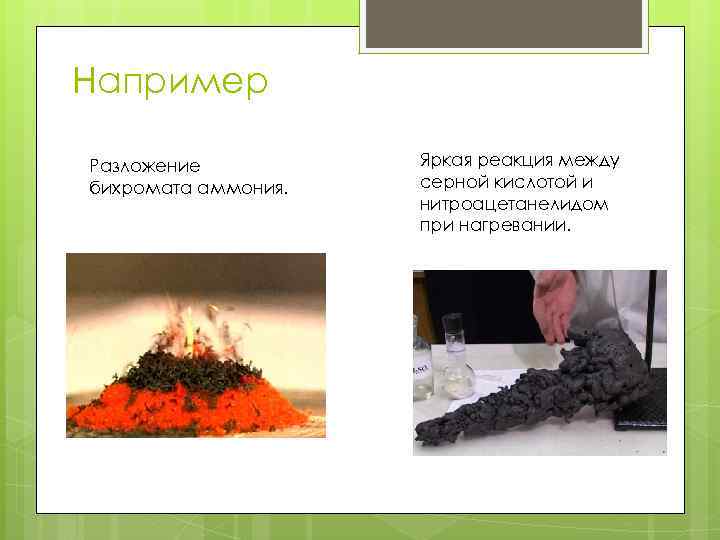 Например

Разложение бихромата аммония.

Яркая реакция между серной кислотой и нитроацетанелидом при нагревании.